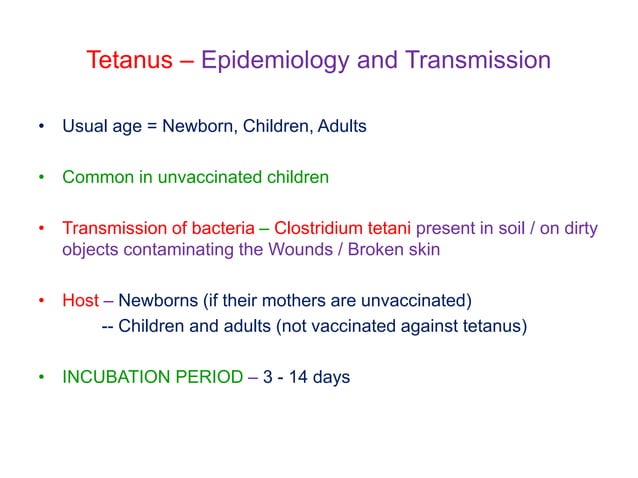 Tetanus – Epidemiology and Transmission

• Usual age = Newborn, Children, Adults

• Common in unvaccinated children

• Transmission of bacteria – Clostridium tetani present in soil / on dirty objects contaminating the Wounds / Broken skin

• Host – Newborns (if their mothers are unvaccinated)
-- Children and adults (not vaccinated against tetanus)

• INCUBATION PERIOD – 3 - 14 days